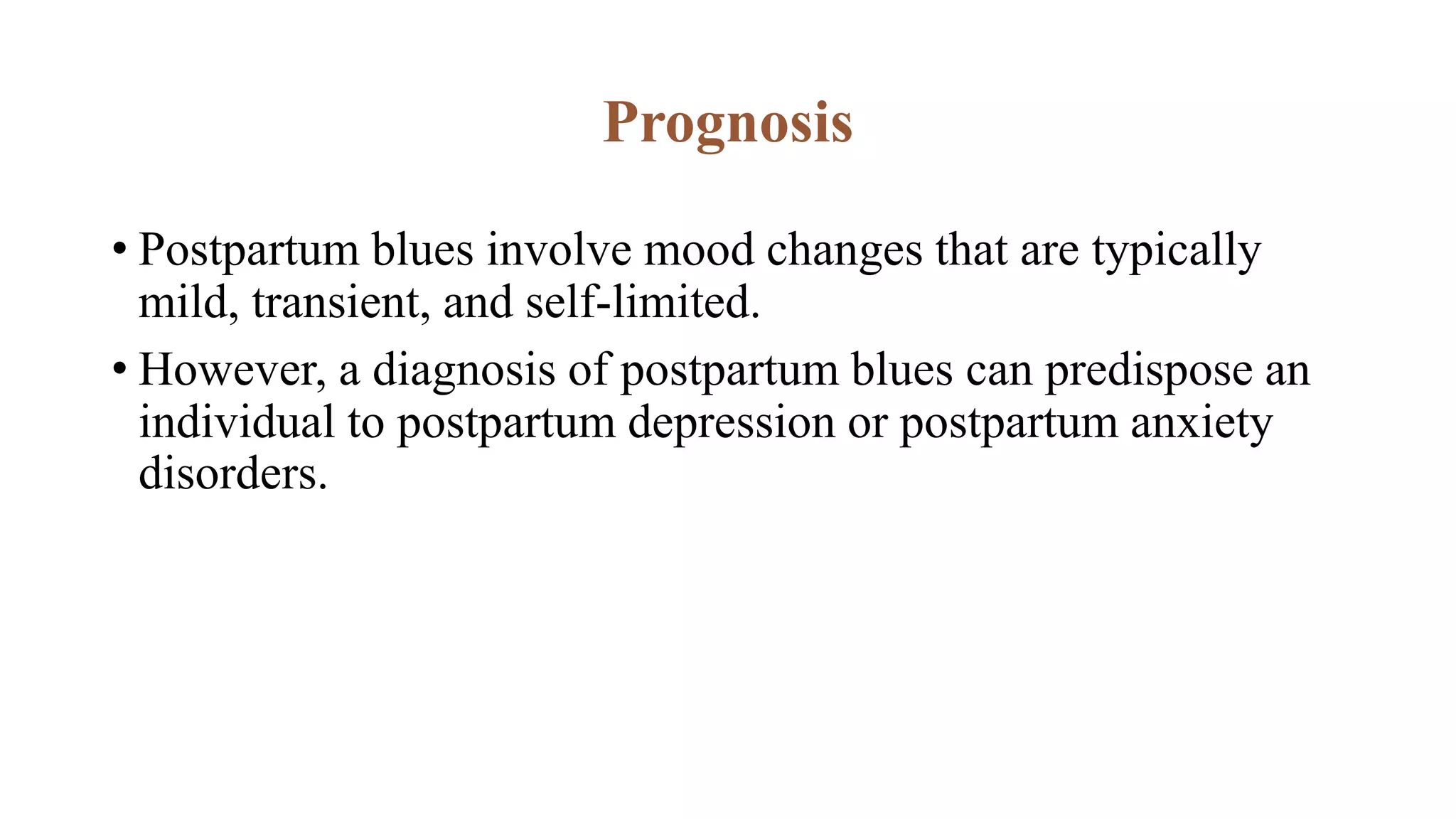 Prognosis

• Postpartum blues involve mood changes that are typically mild, transient, and self-limited.

• However, a diagnosis of postpartum blues can predispose an individual to postpartum depression or postpartum anxiety disorders.